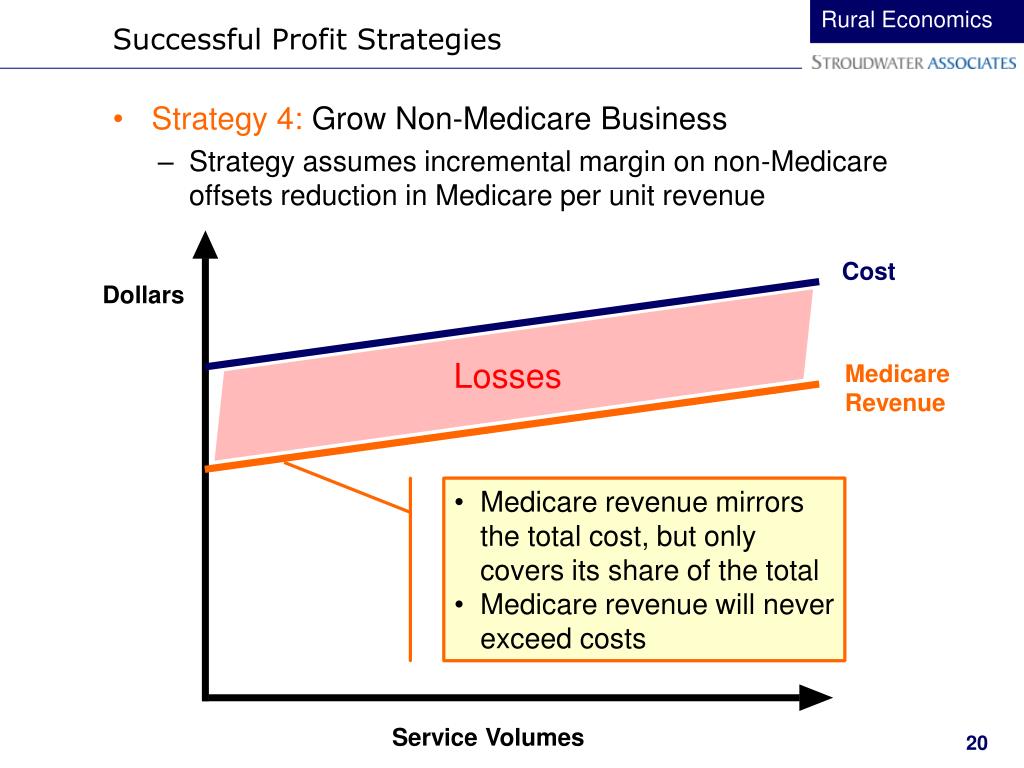 Successful Profit Strategies

Rural Economics

STROUDWATER ASSOCIATES

• Strategy 4: Grow Non-Medicare Business
– Strategy assumes incremental margin on non-Medicare offsets reduction in Medicare per unit revenue

Dollars

Cost

Losses

Medicare Revenue

• Medicare revenue mirrors the total cost, but only covers its share of the total
• Medicare revenue will never exceed costs

Service Volumes

20